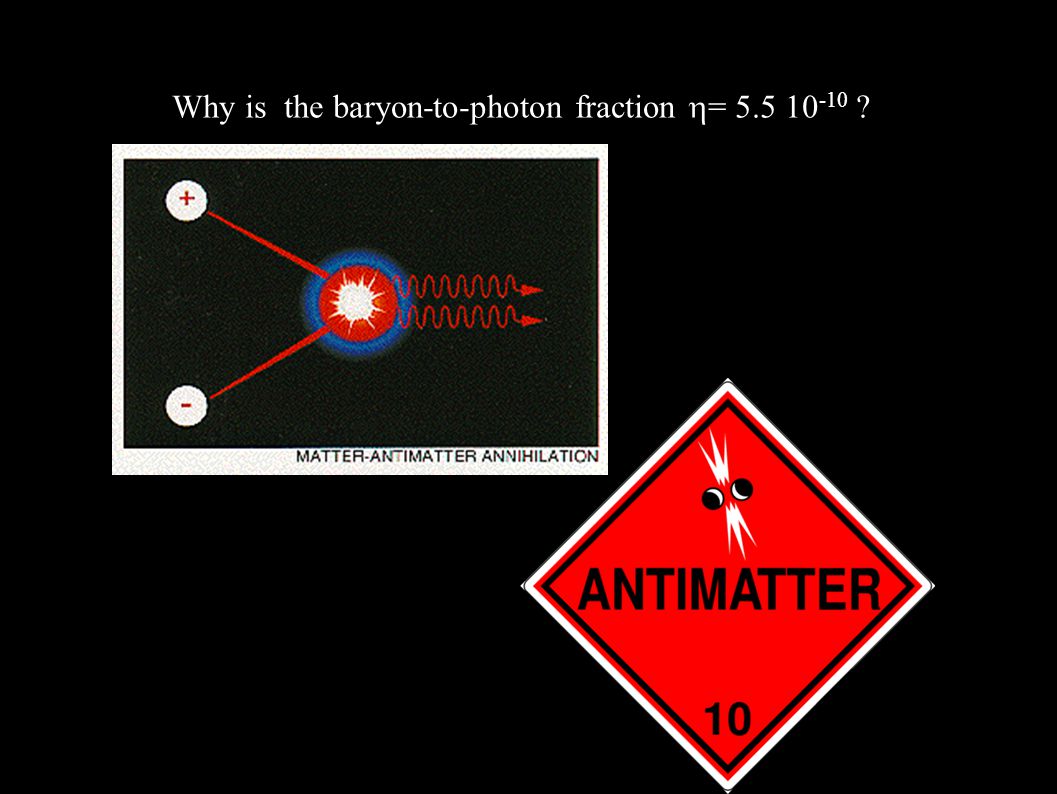 Why is the baryon-to-photon fraction $\eta = 5.5\ 10^{-10}$ ?

+

-

MATTER-ANTIMATTER ANNIHILATION

ANTIMATTER

10